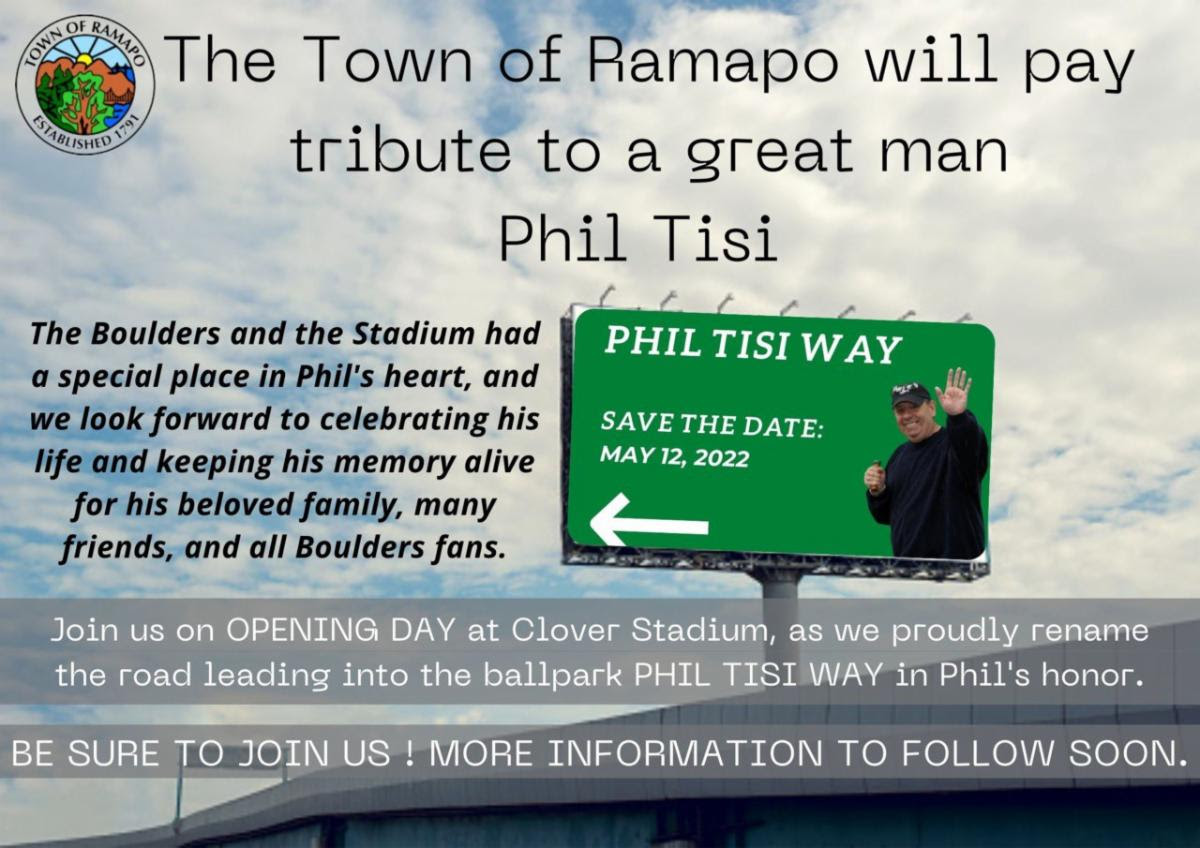 TOWN OF RAMAPO
ESTABLISHED 1791

The Town of Ramapo will pay tribute to a great man
Phil Tisi

The Boulders and the Stadium had a special place in Phil's heart, and we look forward to celebrating his life and keeping his memory alive for his beloved family, many friends, and all Boulders fans.

PHIL TISI WAY

SAVE THE DATE:
MAY 12, 2022

Join us on OPENING DAY at Clover Stadium, as we proudly rename the road leading into the ballpark PHIL TISI WAY in Phil's honor.

BE SURE TO JOIN US ! MORE INFORMATION TO FOLLOW SOON.